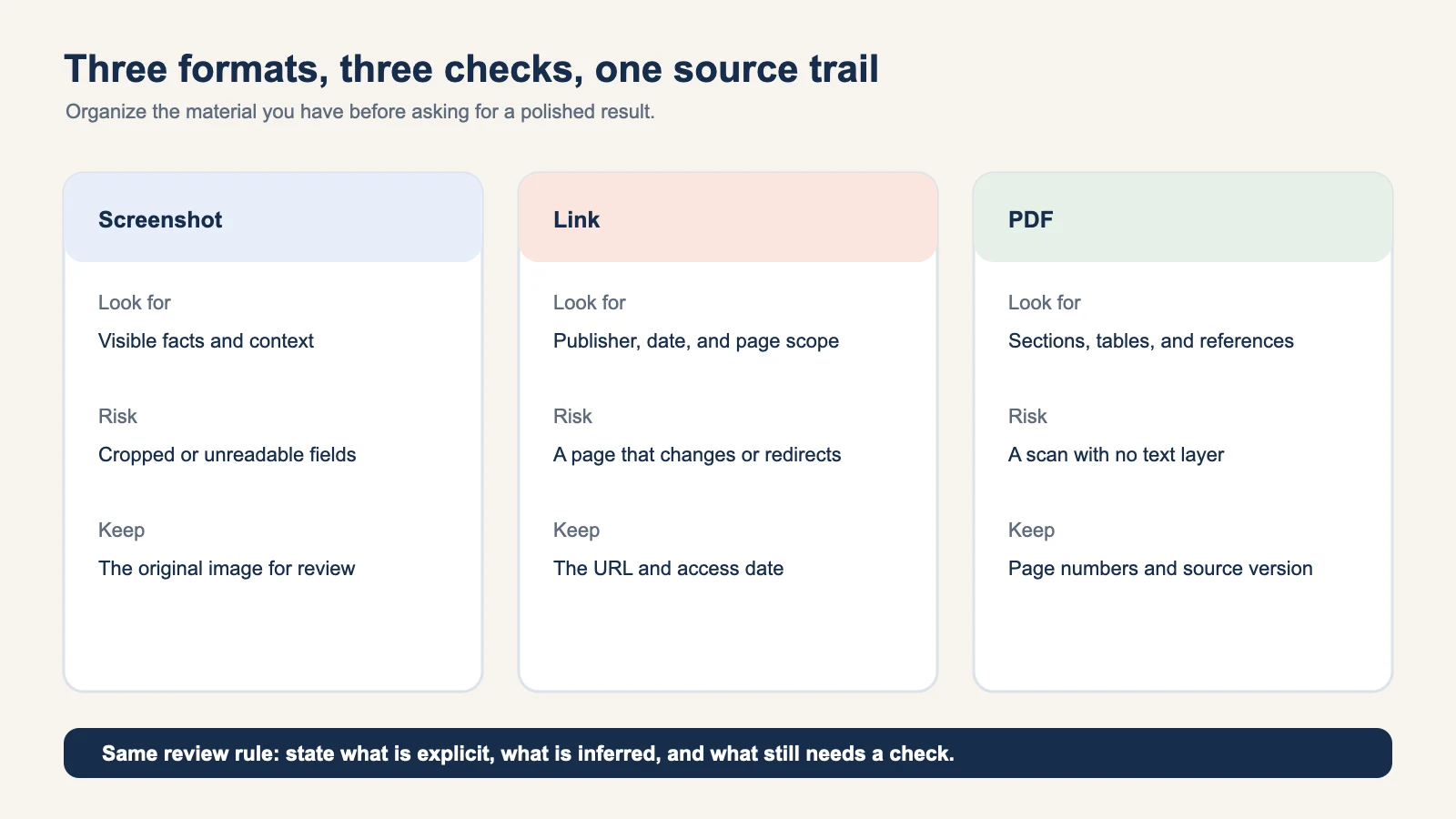 Three formats, three checks, one source trail

Organize the material you have before asking for a polished result.

Screenshot

Look for

Visible facts and context

Risk

Cropped or unreadable fields

Keep

The original image for review

Link

Look for

Publisher, date, and page scope

Risk

A page that changes or redirects

Keep

The URL and access date

PDF

Look for

Sections, tables, and references

Risk

A scan with no text layer

Keep

Page numbers and source version

Same review rule: state what is explicit, what is inferred, and what still needs a check.